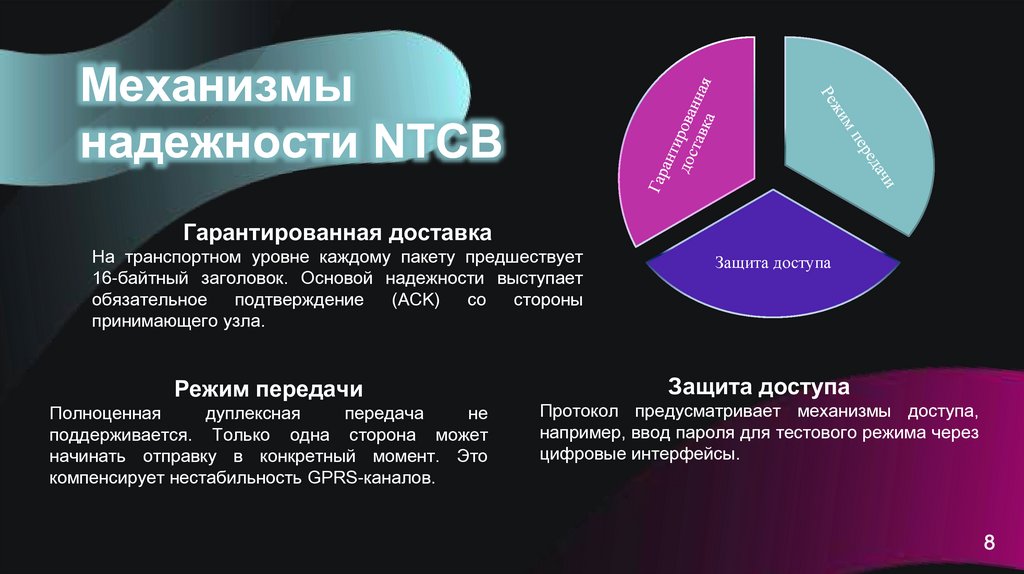 Механизмы надежности NTCB

Гарантированная доставка

Режим передачи

Защита доступа

Гарантированная доставка

На транспортном уровне каждому пакету предшествует 16-байтный заголовок. Основой надежности выступает обязательное подтверждение (ACK) со стороны принимающего узла.

Режим передачи

Полноценная дуплексная передача не поддерживается. Только одна сторона может начинать отправку в конкретный момент. Это компенсирует нестабильность GPRS-каналов.

Защита доступа

Протокол предусматривает механизмы доступа, например, ввод пароля для тестового режима через цифровые интерфейсы.

8